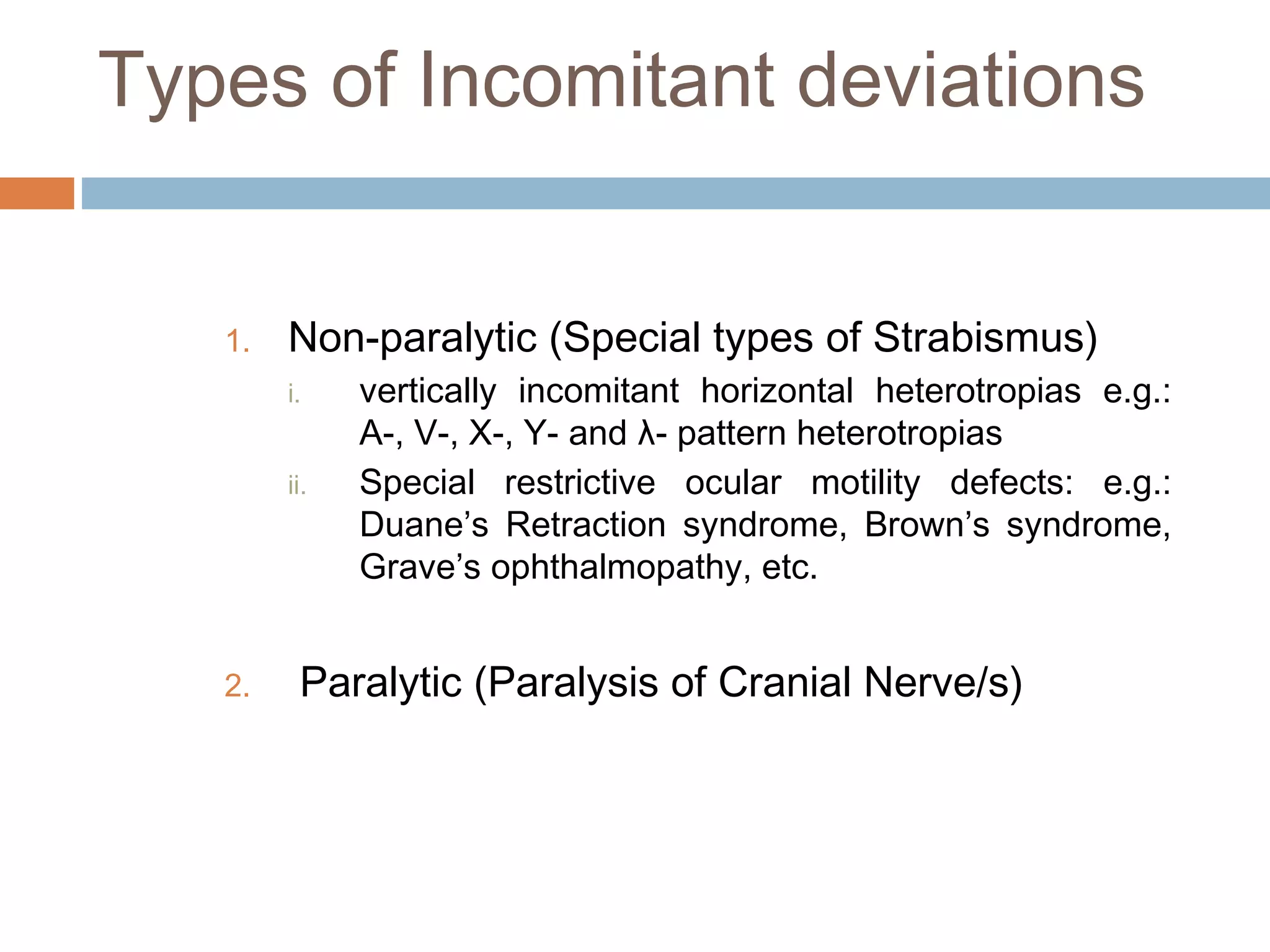 Types of Incomitant deviations

1. Non-paralytic (Special types of Strabismus)

i. vertically incomitant horizontal heterotropias e.g.: A-, V-, X-, Y- and λ- pattern heterotropias

ii. Special restrictive ocular motility defects: e.g.: Duane’s Retraction syndrome, Brown’s syndrome, Grave’s ophthalmopathy, etc.

2. Paralytic (Paralysis of Cranial Nerve/s)